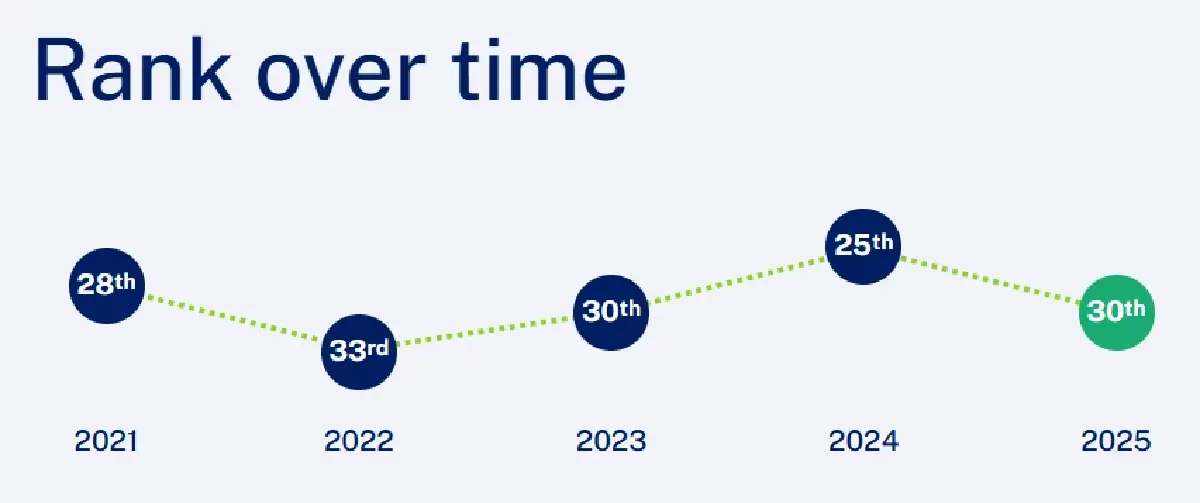 Rank over time

28th

33rd

30th

25th

30th

2021

2022

2023

2024

2025